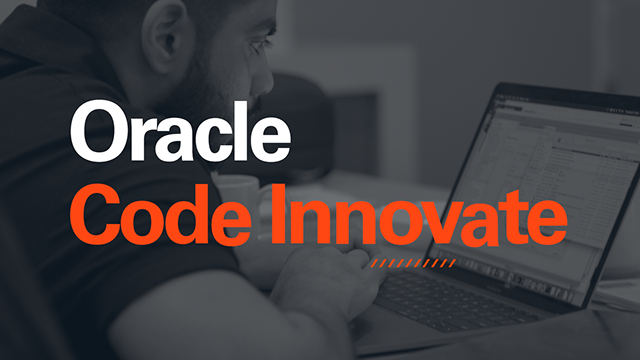 Oracle
Code Innovate